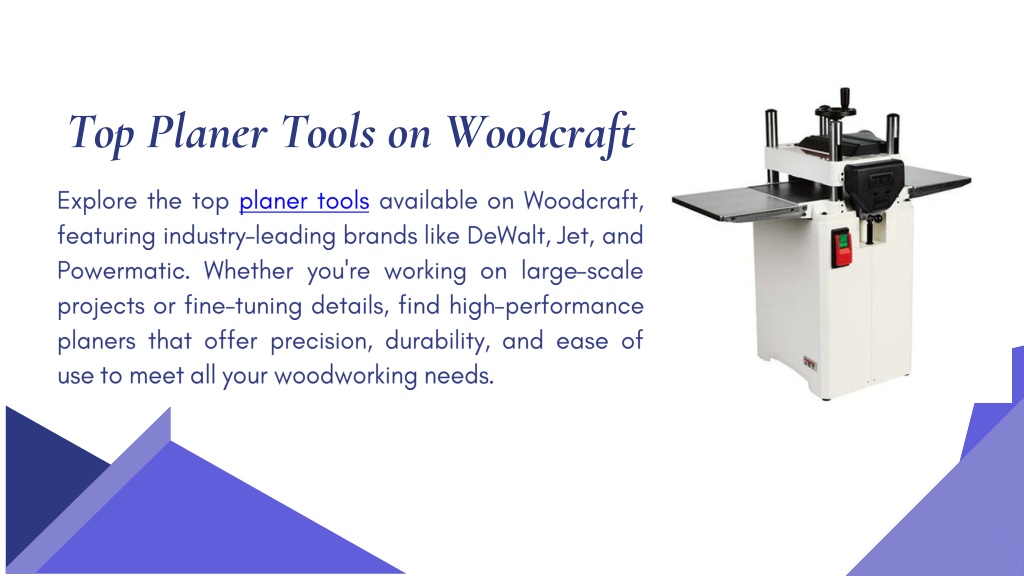 Top Planer Tools on Woodcraft

Explore the top planer tools available on Woodcraft, featuring industry-leading brands like DeWalt, Jet, and Powermatic. Whether you're working on large-scale projects or fine-tuning details, find high-performance planers that offer precision, durability, and ease of use to meet all your woodworking needs.